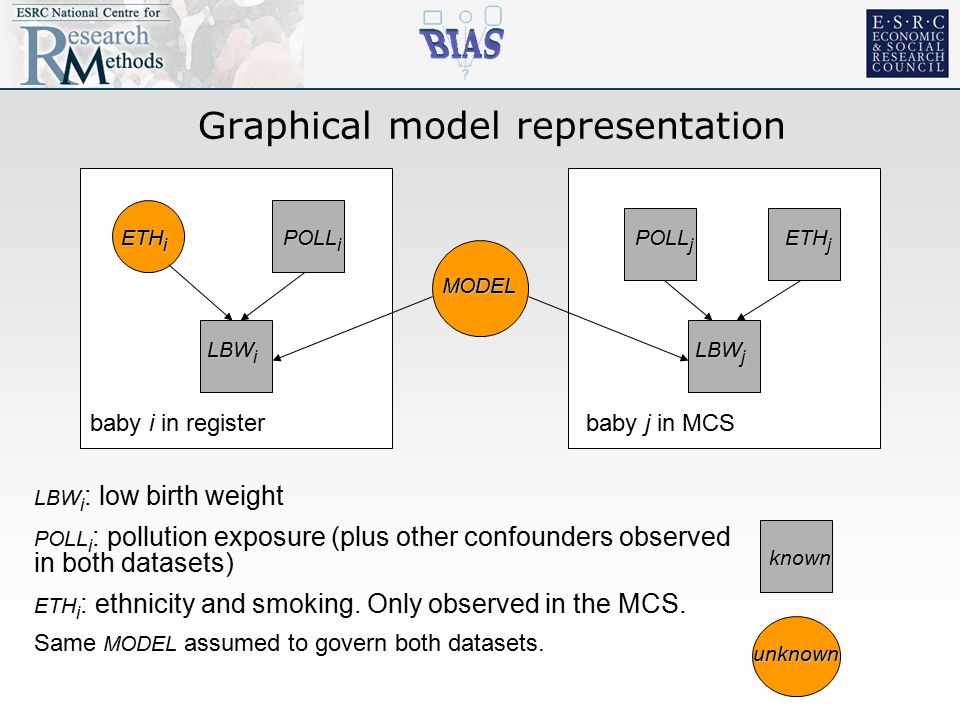 ESRC National Centre for Research Methods

BIAS

E·S·R·C ECONOMIC & SOCIAL RESEARCH COUNCIL

Graphical model representation

$ETH_i$

$POLL_i$

$LBW_i$

baby $i$ in register

MODEL

$POLL_j$

$ETH_j$

$LBW_j$

baby $j$ in MCS

$LBW_i$: low birth weight

$POLL_i$: pollution exposure (plus other confounders observed in both datasets)

$ETH_i$: ethnicity and smoking. Only observed in the MCS.

Same MODEL assumed to govern both datasets.

known

unknown